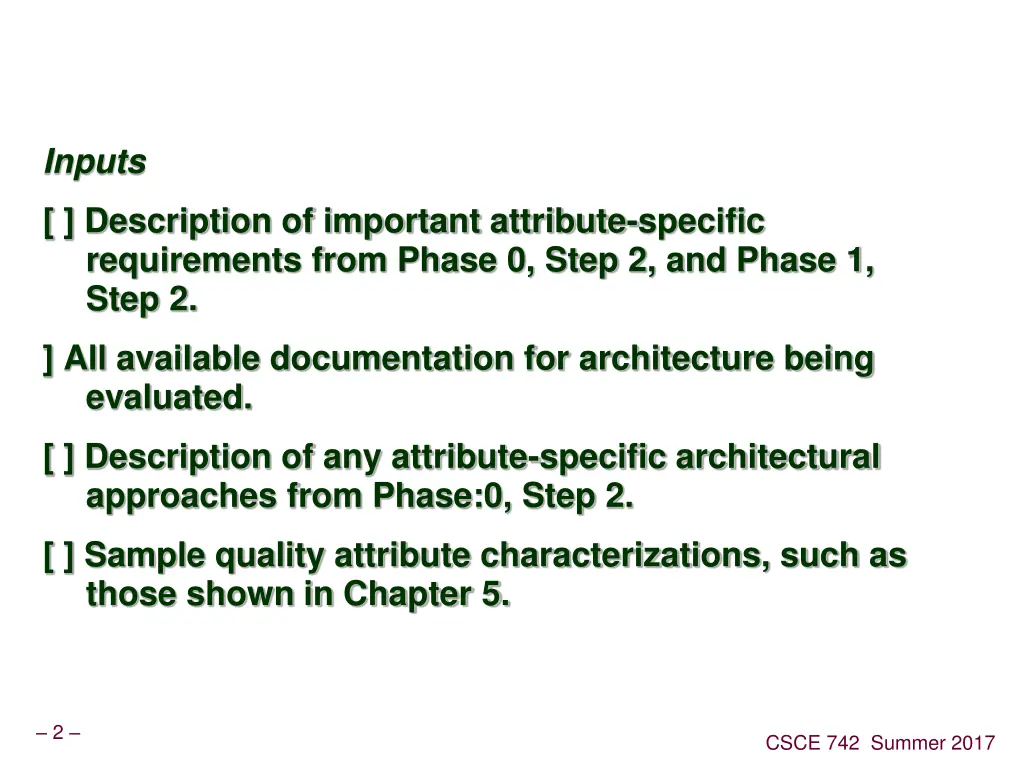 Inputs

[ ] Description of important attribute-specific requirements from Phase 0, Step 2, and Phase 1, Step 2.

] All available documentation for architecture being evaluated.

[ ] Description of any attribute-specific architectural approaches from Phase:0, Step 2.

[ ] Sample quality attribute characterizations, such as those shown in Chapter 5.

– 2 –

CSCE 742 Summer 2017